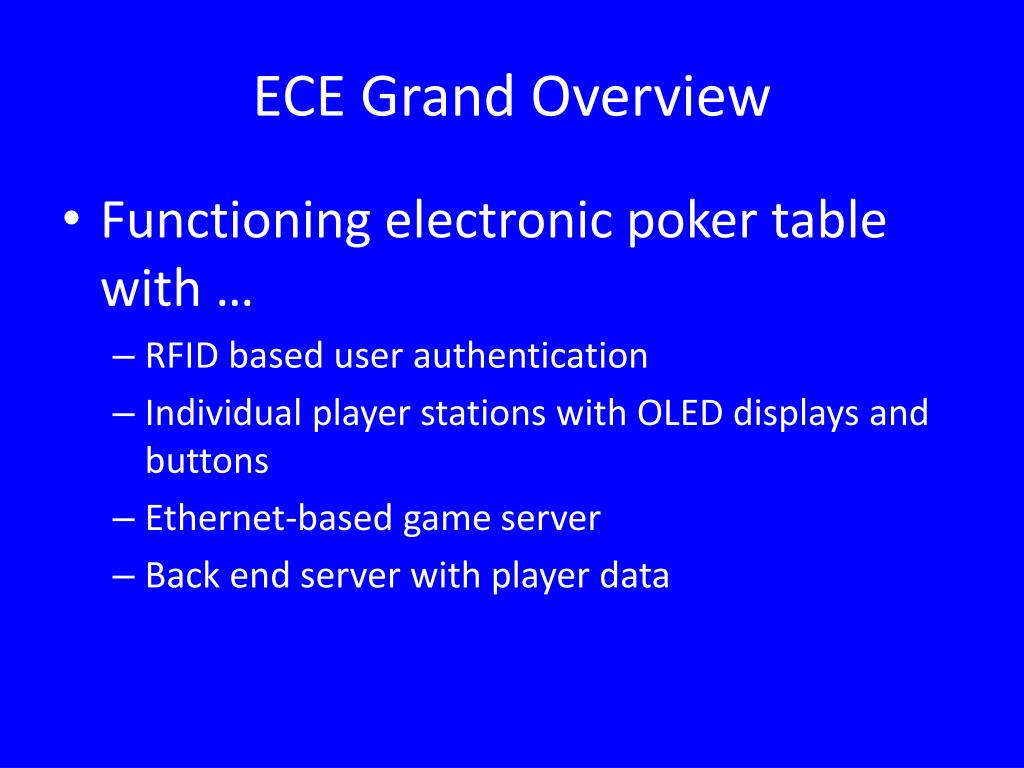 ECE Grand Overview

• Functioning electronic poker table with …
– RFID based user authentication
– Individual player stations with OLED displays and buttons
– Ethernet-based game server
– Back end server with player data